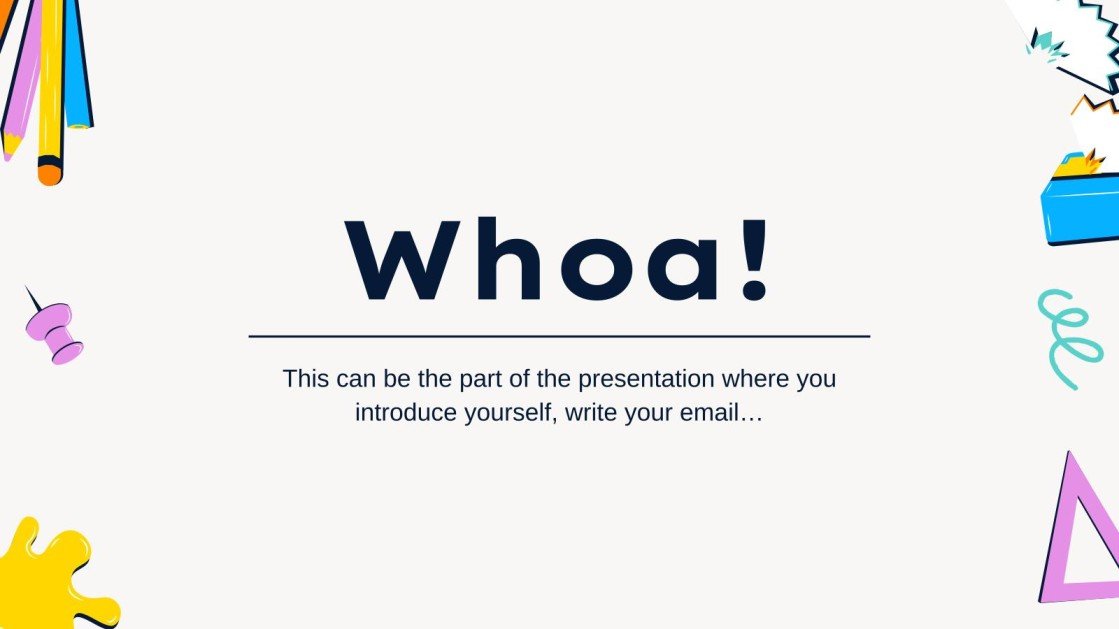 Whoa!

This can be the part of the presentation where you introduce yourself, write your email…